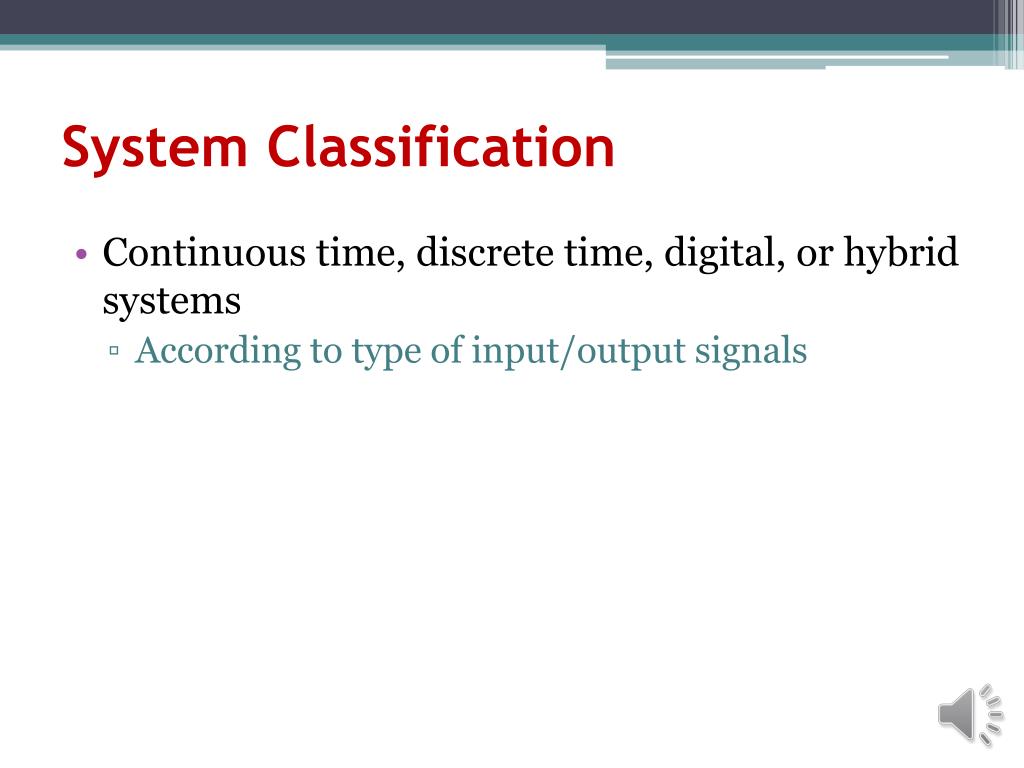 System Classification

• Continuous time, discrete time, digital, or hybrid systems
▫ According to type of input/output signals